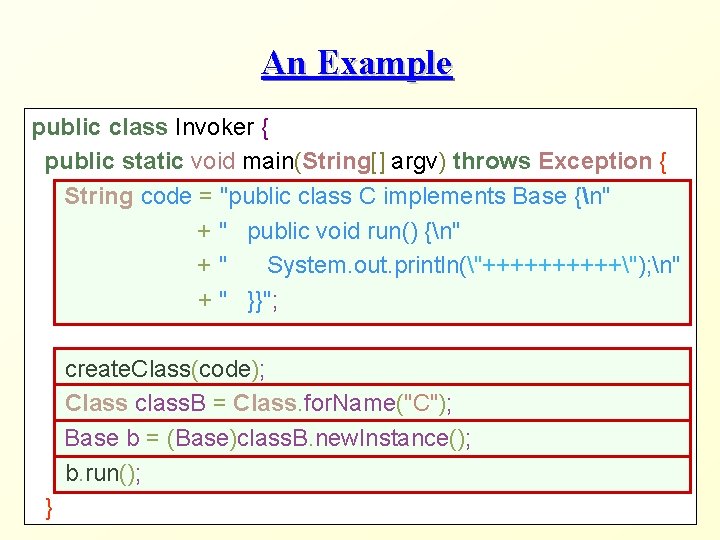 An Example

public class Invoker {
public static void main(String[] argv) throws Exception {
String code = "public class C implements Base {\n"
+ "   public void run() {\n"
+ "      System.out.println(\"++++++++++\");\n"
+ "   }}";

createClass(code);
Class classB = Class.forName("C");
Base b = (Base)classB.newInstance();
b.run();
}